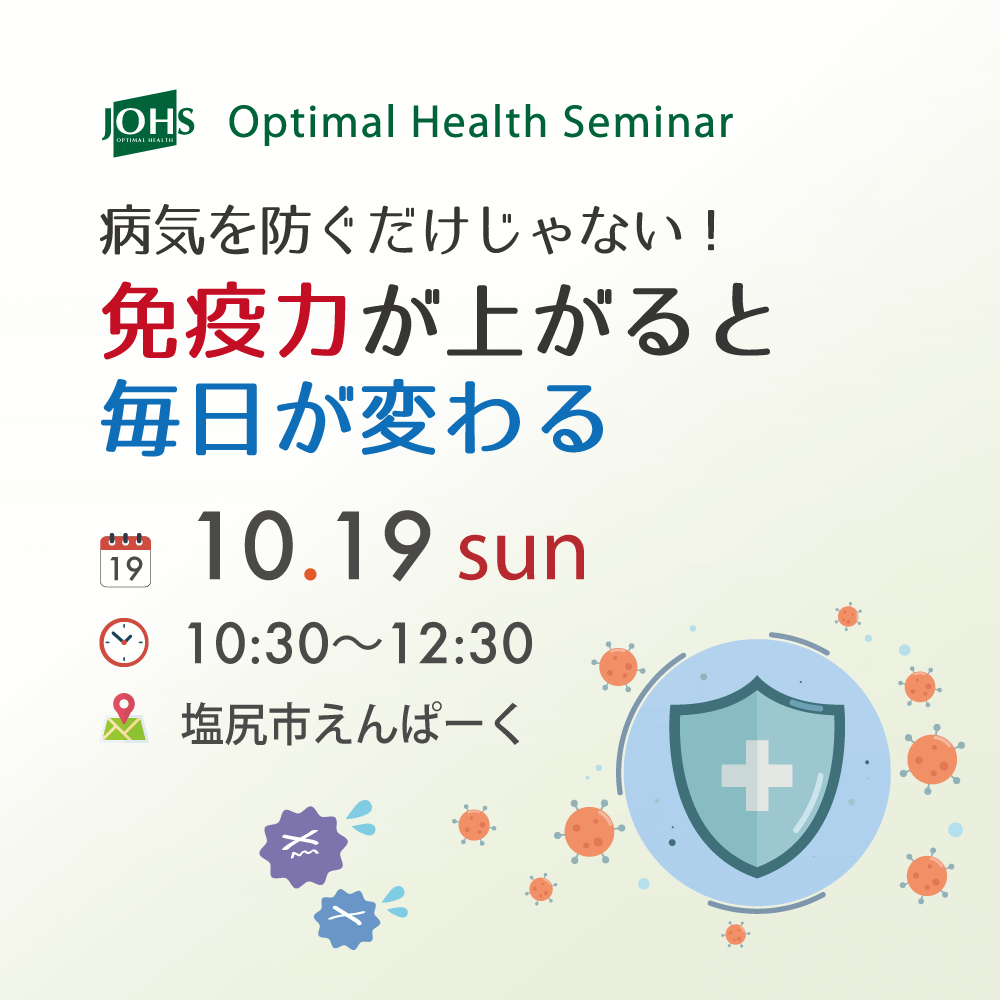 JOHS
OPTIMAL HEALTH
Optimal Health Seminar

病気を防ぐだけじゃない！
免疫力が上がると
毎日が変わる

19
10.19 sun

10:30～12:30

塩尻市えんぱーく